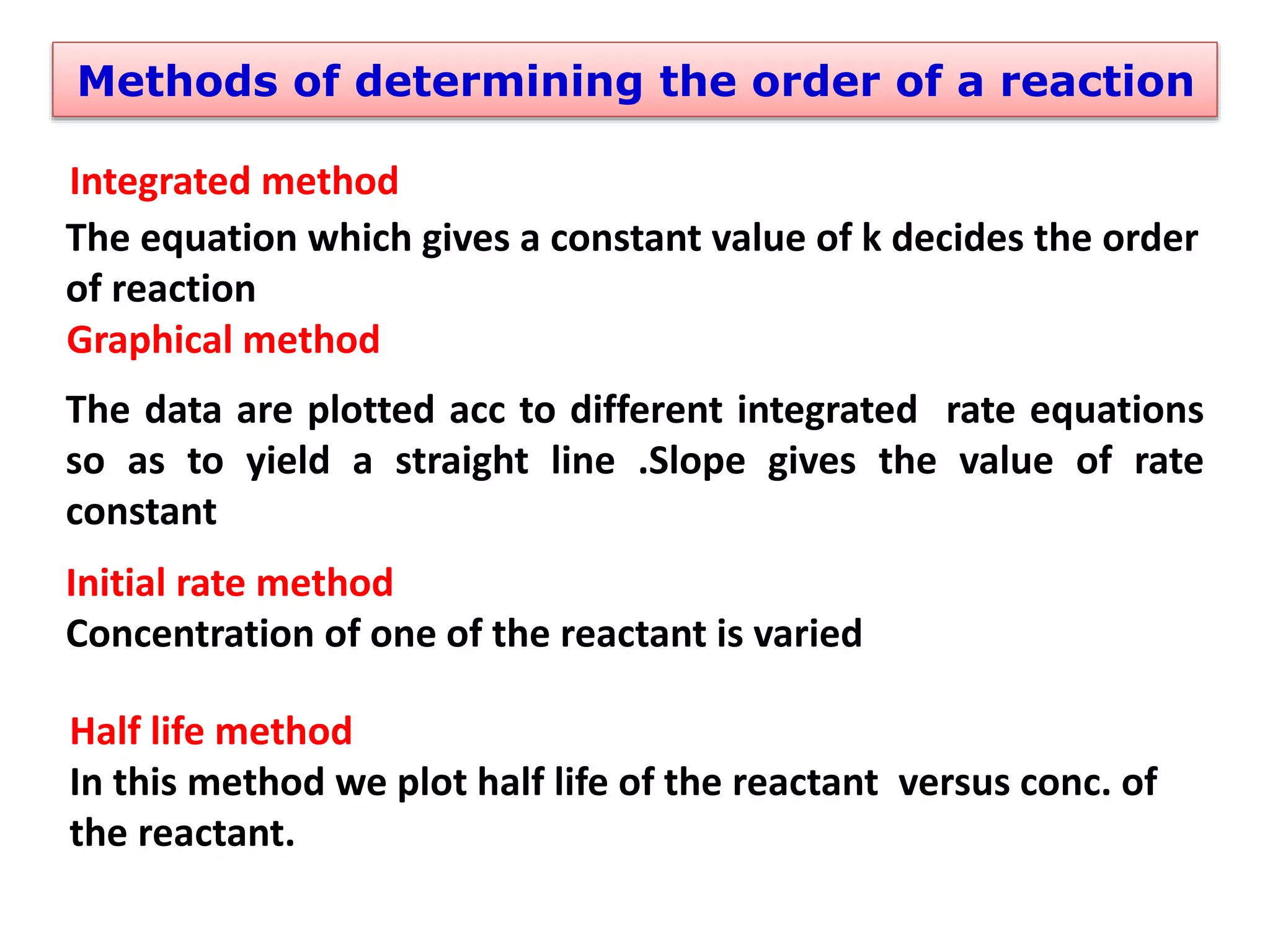 Methods of determining the order of a reaction

Integrated method

The equation which gives a constant value of k decides the order of reaction

Graphical method

The data are plotted acc to different integrated rate equations so as to yield a straight line .Slope gives the value of rate constant

Initial rate method

Concentration of one of the reactant is varied

Half life method

In this method we plot half life of the reactant versus conc. of the reactant.